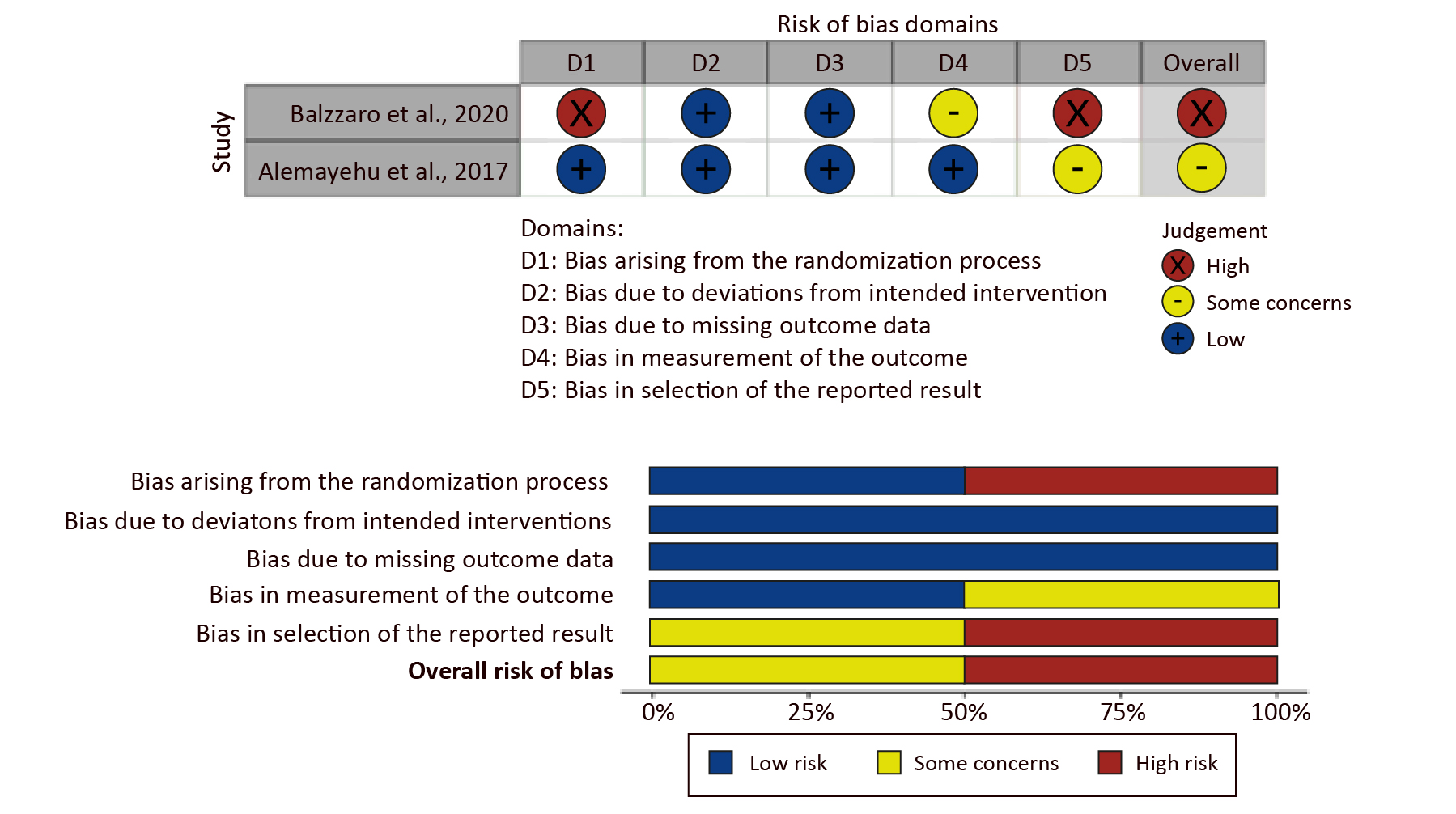 Risk of bias domains

| Study | D1 | D2 | D3 | D4 | D5 | Overall |
|---|---|---|---|---|---|---|
| Balzzaro et al., 2020 | X | + | + | - | X | X |
| Alemayehu et al., 2017 | + | + | + | + | - | - |

Domains:
D1: Bias arising from the randomization process
D2: Bias due to deviations from intended intervention
D3: Bias due to missing outcome data
D4: Bias in measurement of the outcome
D5: Bias in selection of the reported result

Judgement
X High
- Some concerns
+ Low

Bias arising from the randomization process
Bias due to deviatons from intended interventions
Bias due to missing outcome data
Bias in measurement of the outcome
Bias in selection of the reported result
Overall risk of blas

0% 25% 50% 75% 100%

Low risk Some concerns High risk